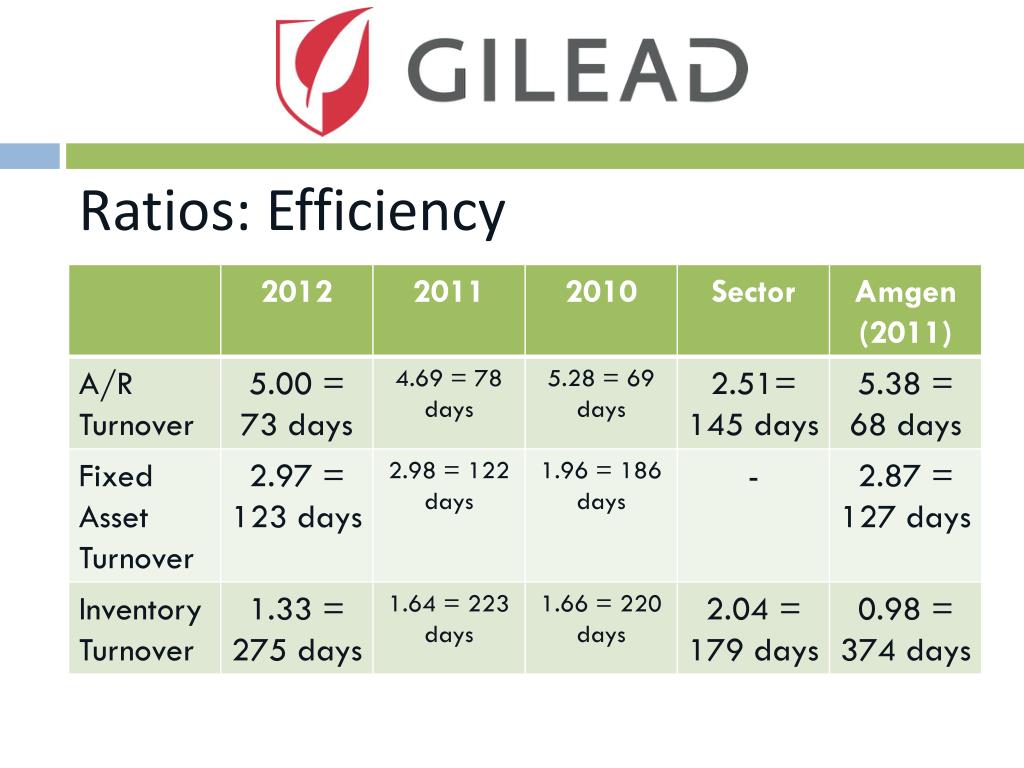 GILEAD

Ratios: Efficiency

| | 2012 | 2011 | 2010 | Sector | Amgen (2011) |
|---|---|---|---|---|---|
| A/R Turnover | 5.00 = 73 days | 4.69 = 78 days | 5.28 = 69 days | 2.51= 145 days | 5.38 = 68 days |
| Fixed Asset Turnover | 2.97 = 123 days | 2.98 = 122 days | 1.96 = 186 days | - | 2.87 = 127 days |
| Inventory Turnover | 1.33 = 275 days | 1.64 = 223 days | 1.66 = 220 days | 2.04 = 179 days | 0.98 = 374 days |